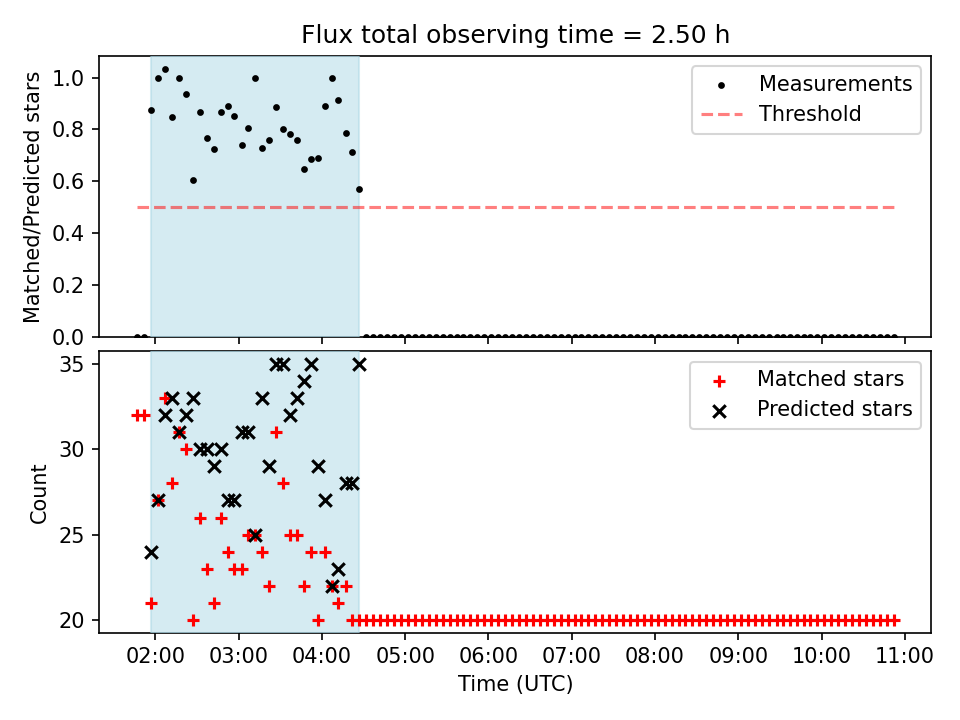 Flux total observing time = 2.50 h

Matched/Predicted stars

1.0
0.8
0.6
0.4
0.2
0.0

Measurements
Threshold

Count

35
30
25
20

Matched stars
Predicted stars

02:00 03:00 04:00 05:00 06:00 07:00 08:00 09:00 10:00 11:00

Time (UTC)